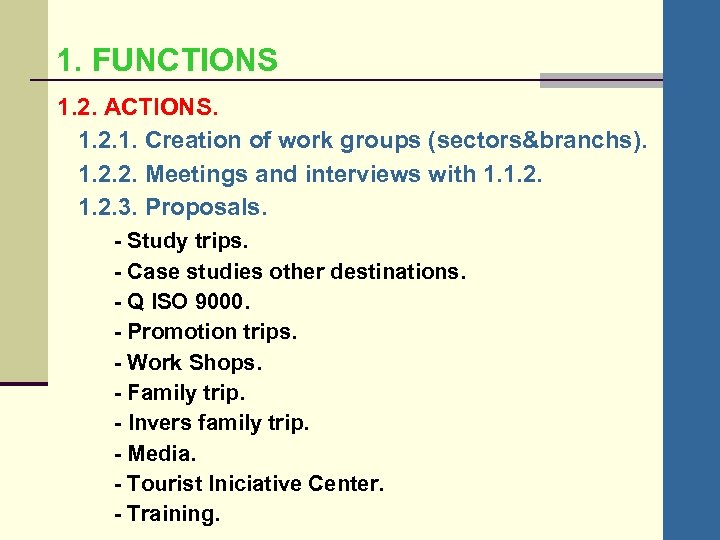 1. FUNCTIONS

1.2. ACTIONS.

1.2.1. Creation of work groups (sectors&branchs).

1.2.2. Meetings and interviews with 1.1.2.

1.2.3. Proposals.

- Study trips.
- Case studies other destinations.
- Q ISO 9000.
- Promotion trips.
- Work Shops.
- Family trip.
- Invers family trip.
- Media.
- Tourist Iniciative Center.
- Training.